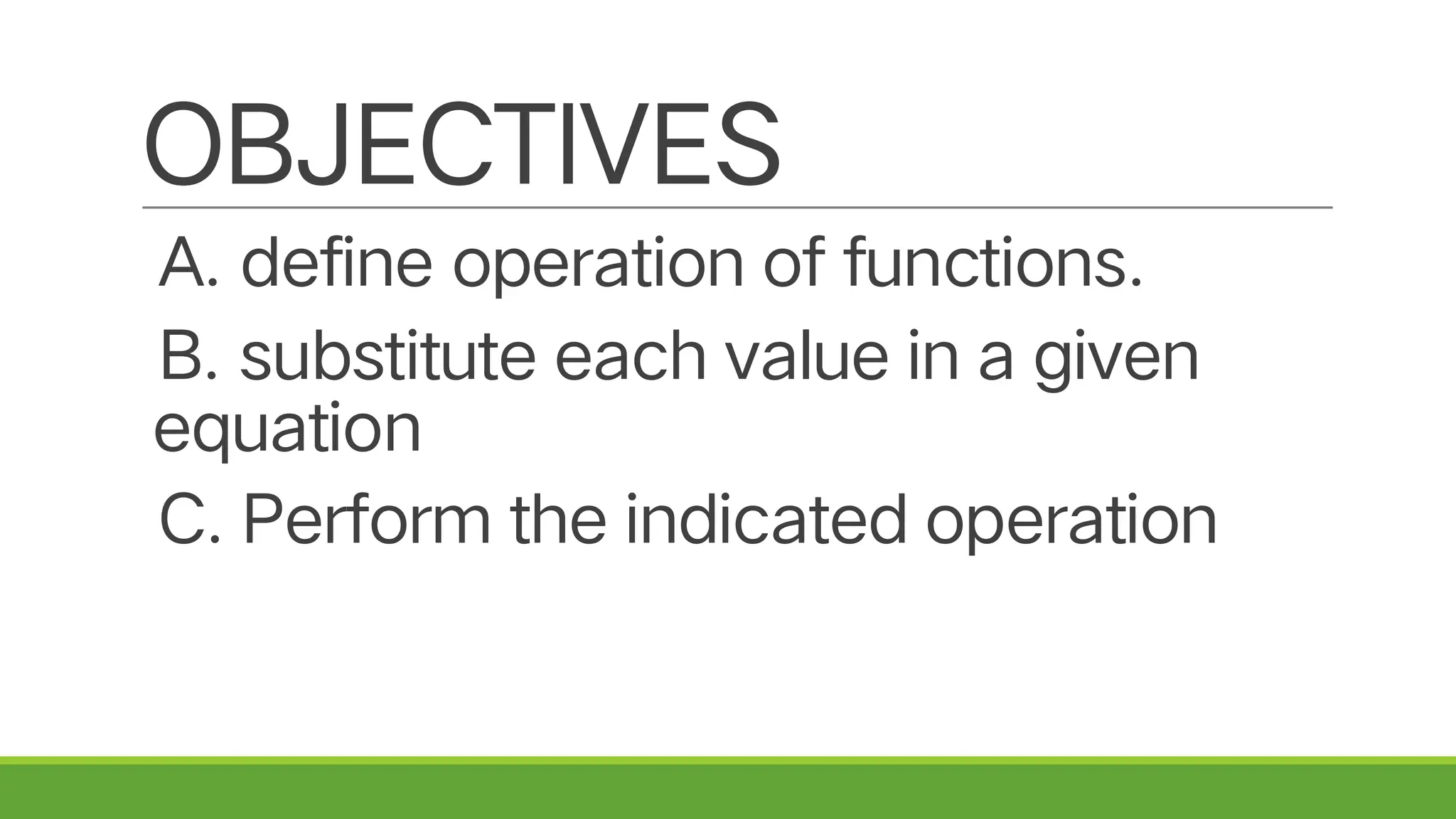 OBJECTIVES

A. define operation of functions.

B. substitute each value in a given equation

C. Perform the indicated operation